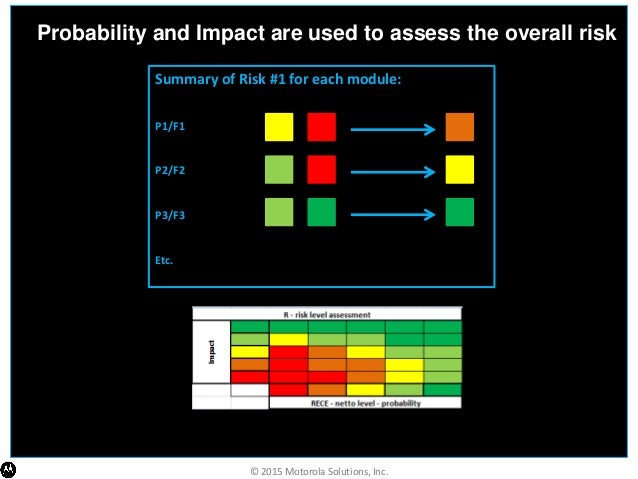 Probability and Impact are used to assess the overall risk

Summary of Risk #1 for each module:

P1/F1

P2/F2

P3/F3

Etc.

R - risk level assessment

Impact

RECE - netto level - probability

© 2015 Motorola Solutions, Inc.